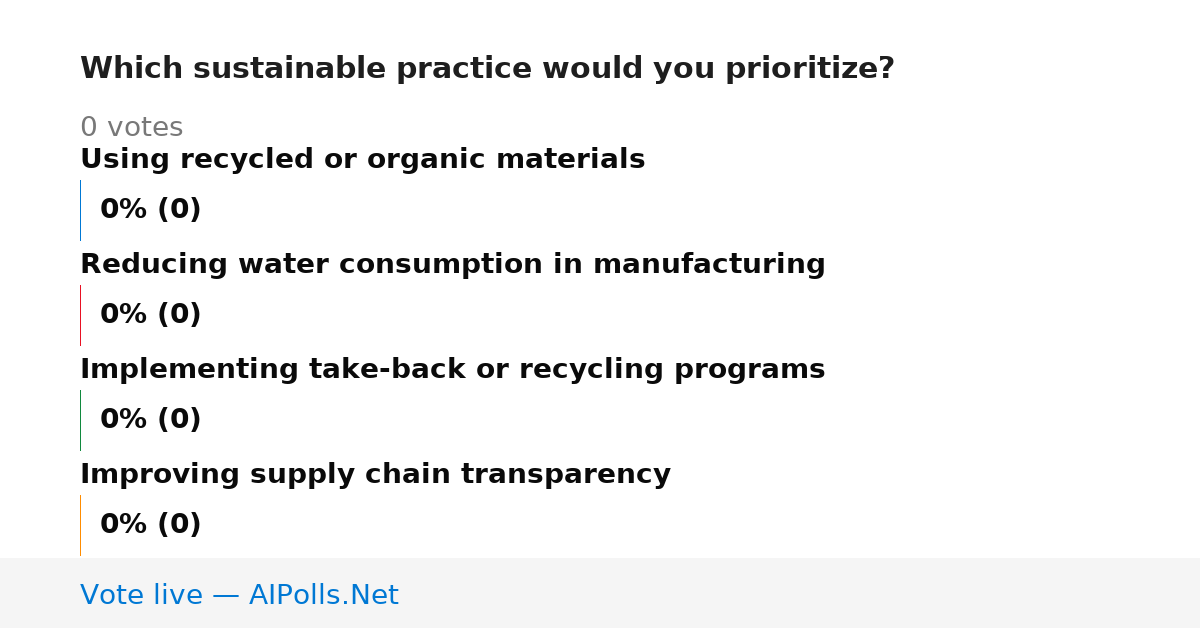 Which sustainable practice would you prioritize?

0 votes

Using recycled or organic materials

0% (0)

Reducing water consumption in manufacturing

0% (0)

Implementing take-back or recycling programs

0% (0)

Improving supply chain transparency

0% (0)

Vote live — AIPolls.Net